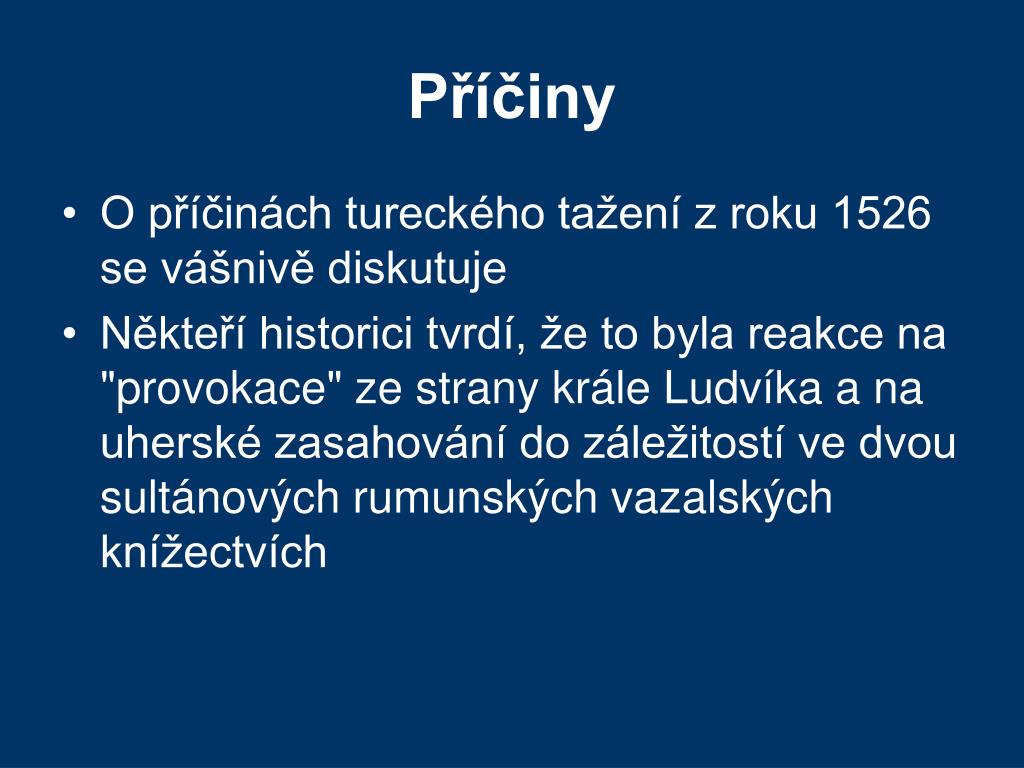 Příčiny

• O příčinách tureckého tažení z roku 1526 se vášnivě diskutuje
• Někteří historici tvrdí, že to byla reakce na "provokace" ze strany krále Ludvíka a na uherské zasahování do záležitostí ve dvou sultánových rumunských vazalských knížectvích